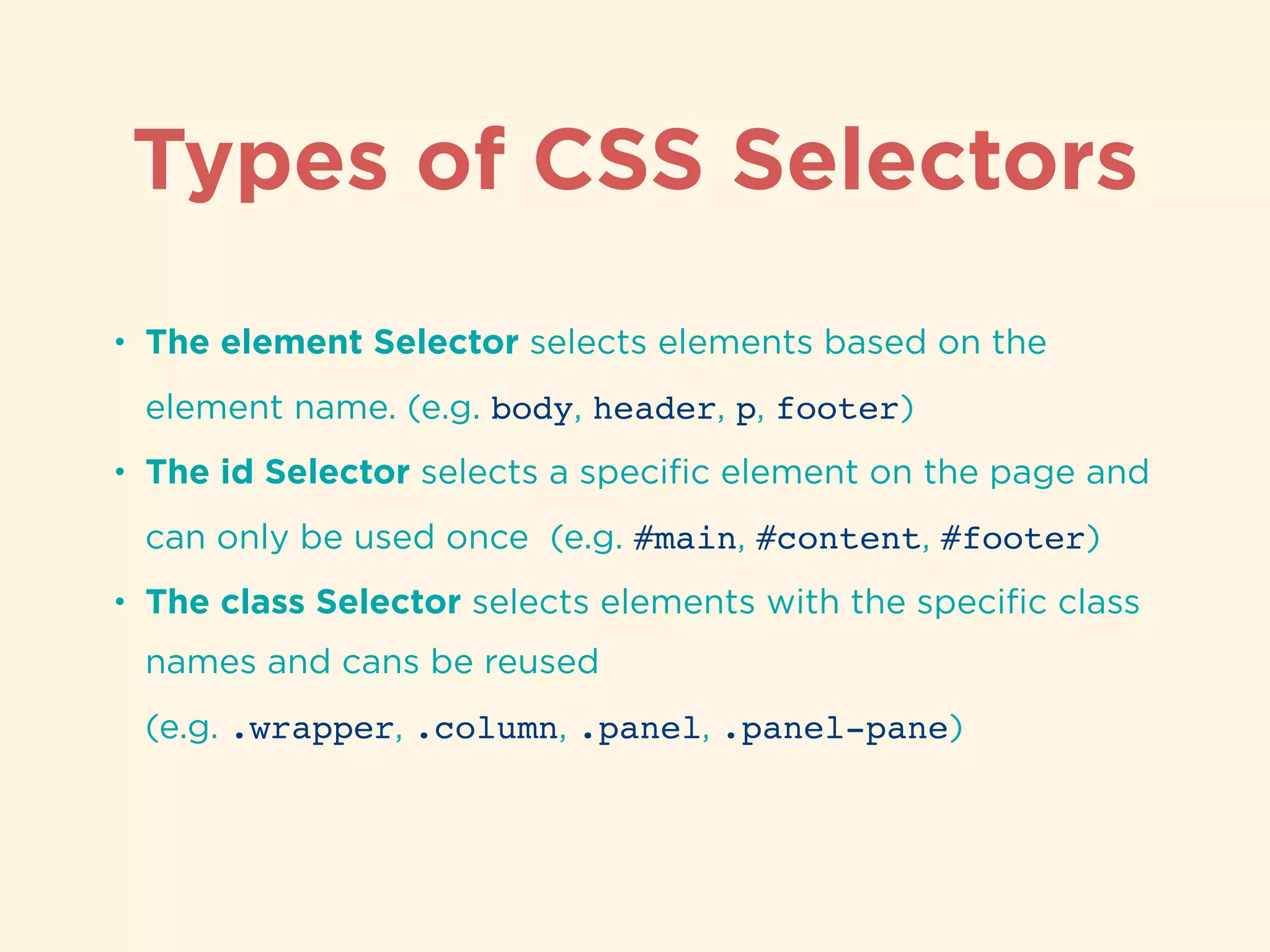 Types of CSS Selectors

• The element Selector selects elements based on the element name. (e.g. body, header, p, footer)

• The id Selector selects a specific element on the page and can only be used once (e.g. #main, #content, #footer)

• The class Selector selects elements with the specific class names and cans be reused (e.g. .wrapper, .column, .panel, .panel-pane)